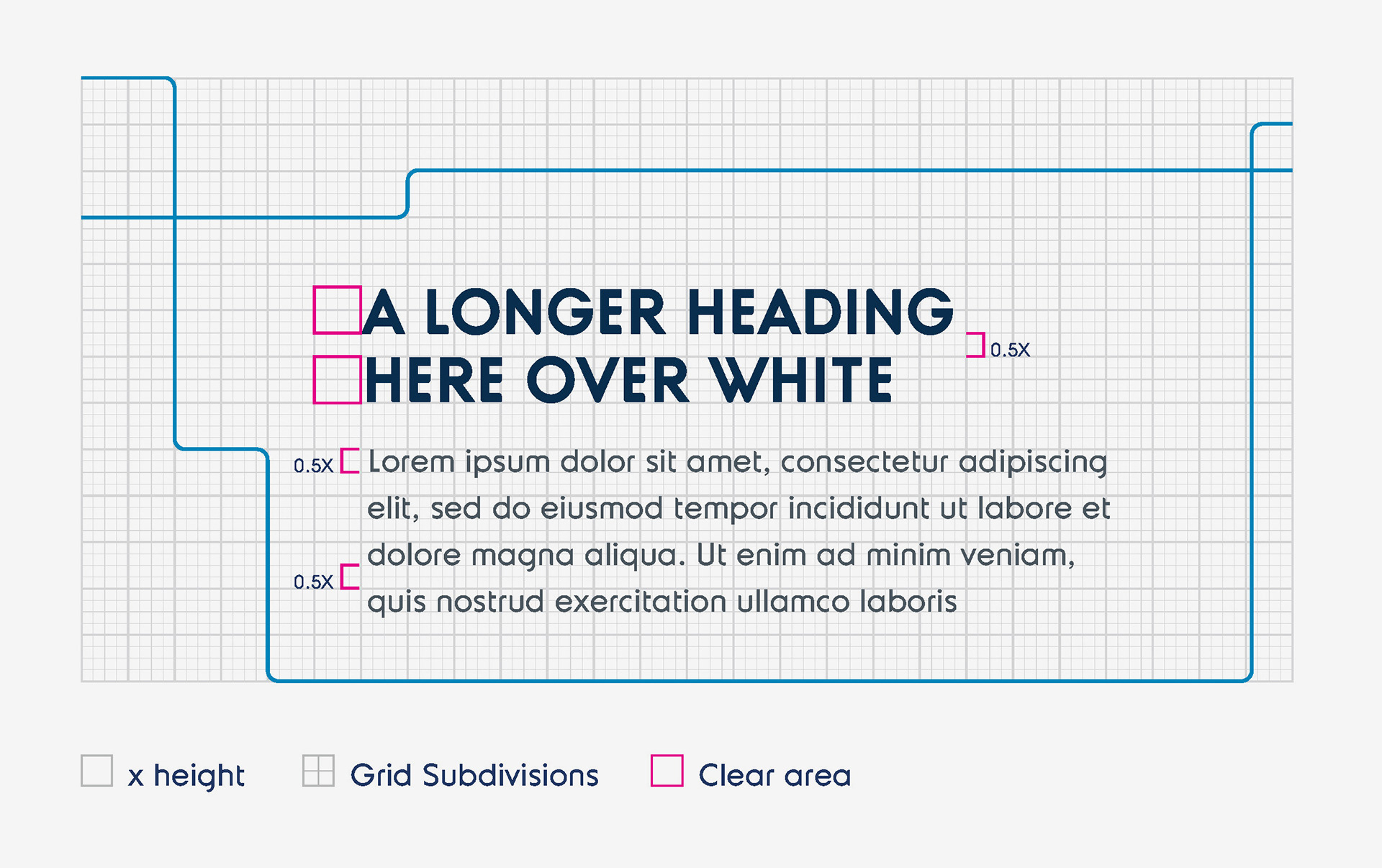 A LONGER HEADING
HERE OVER WHITE

0.5X

0.5X

Lorem ipsum dolor sit amet, consectetur adipiscing elit, sed do eiusmod tempor incididunt ut labore et dolore magna aliqua. Ut enim ad minim veniam, quis nostrud exercitation ullamco laboris

0.5X

x height Grid Subdivisions Clear area